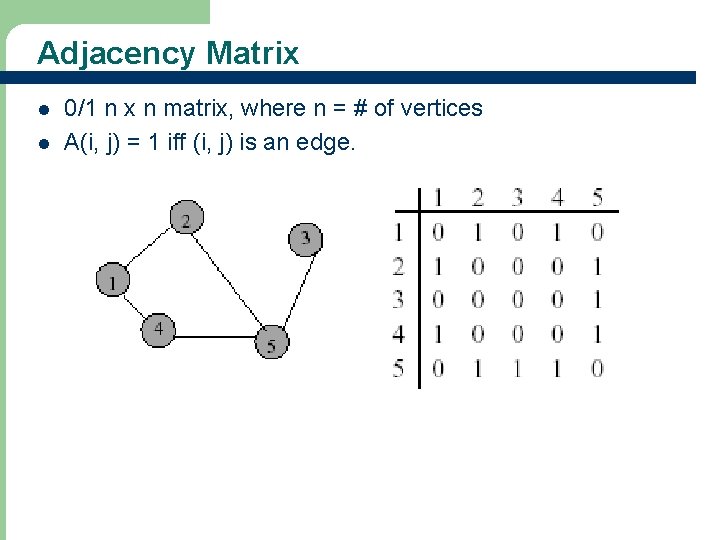 Adjacency Matrix

- 0/1 n x n matrix, where n = # of vertices
- A(i, j) = 1 iff (i, j) is an edge.

2
3
1
4
5

|   | 1 | 2 | 3 | 4 | 5 |
|---|---|---|---|---|---|
| 1 | 0 | 1 | 0 | 1 | 0 |
| 2 | 1 | 0 | 0 | 0 | 1 |
| 3 | 0 | 0 | 0 | 0 | 1 |
| 4 | 1 | 0 | 0 | 0 | 1 |
| 5 | 0 | 1 | 1 | 1 | 0 |